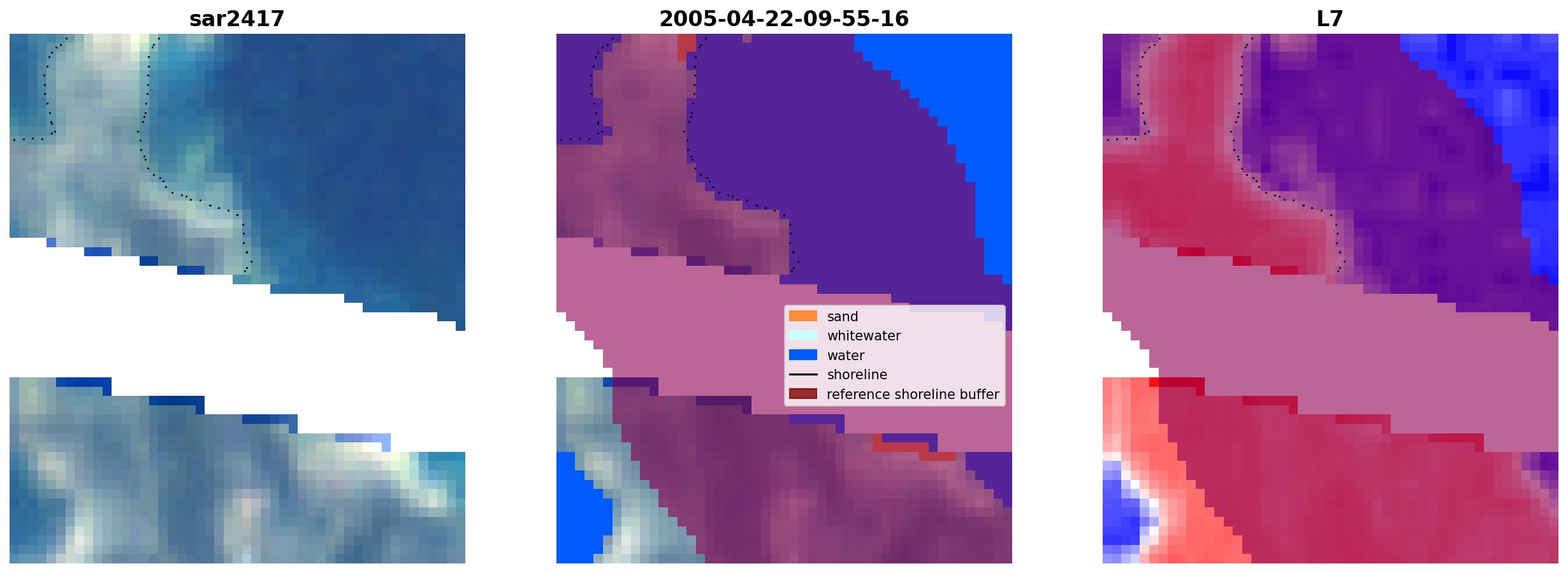 sar2417

2005-04-22-09-55-16

L7

sand
whitewater
water
shoreline
reference shoreline buffer